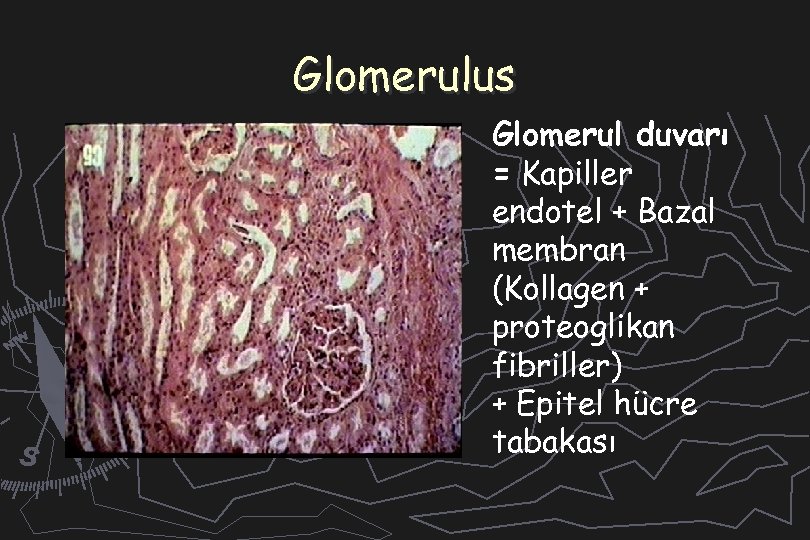 Glomerulus

93

Glomerul duvarı = Kapiller endotel + Bazal membran (Kollagen + proteoglikan fibriller) + Epitel hücre tabakası

S